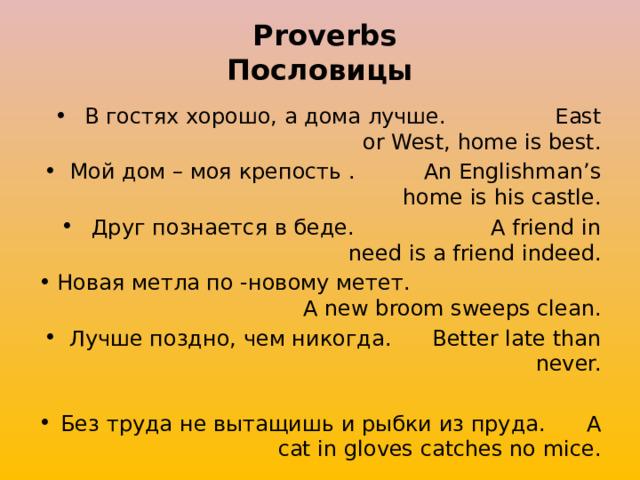 Proverbs
Пословицы

• В гостях хорошо, а дома лучше. East or West, home is best.
• Мой дом – моя крепость . An Englishman’s home is his castle.
• Друг познается в беде. A friend in need is a friend indeed.
• Новая метла по -новому метет. A new broom sweeps clean.
• Лучше поздно, чем никогда. Better late than never.

• Без труда не вытащишь и рыбки из пруда. A cat in gloves catches no mice.